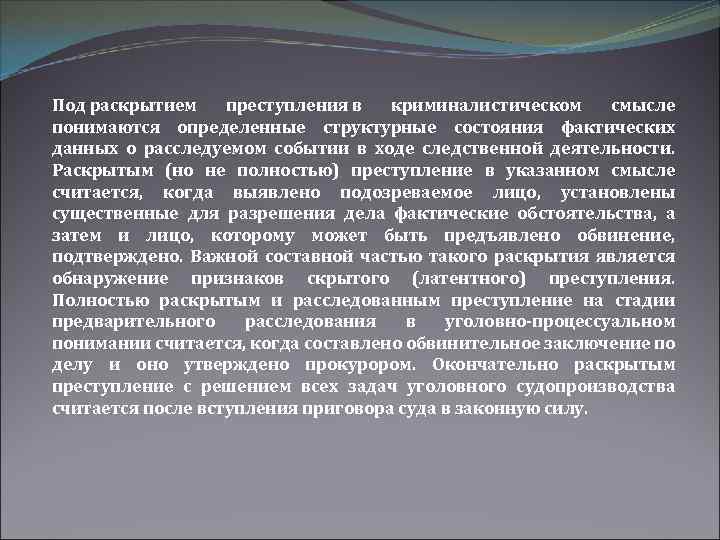 Под раскрытием преступления в криминалистическом смысле понимаются определенные структурные состояния фактических данных о расследуемом событии в ходе следственной деятельности. Раскрытым (но не полностью) преступление в указанном смысле считается, когда выявлено подозреваемое лицо, установлены существенные для разрешения дела фактические обстоятельства, а затем и лицо, которому может быть предъявлено обвинение, подтверждено. Важной составной частью такого раскрытия является обнаружение признаков скрытого (латентного) преступления. Полностью раскрытым и расследованным преступление на стадии предварительного расследования в уголовно-процессуальном понимании считается, когда составлено обвинительное заключение по делу и оно утверждено прокурором. Окончательно раскрытым преступление с решением всех задач уголовного судопроизводства считается после вступления приговора суда в законную силу.